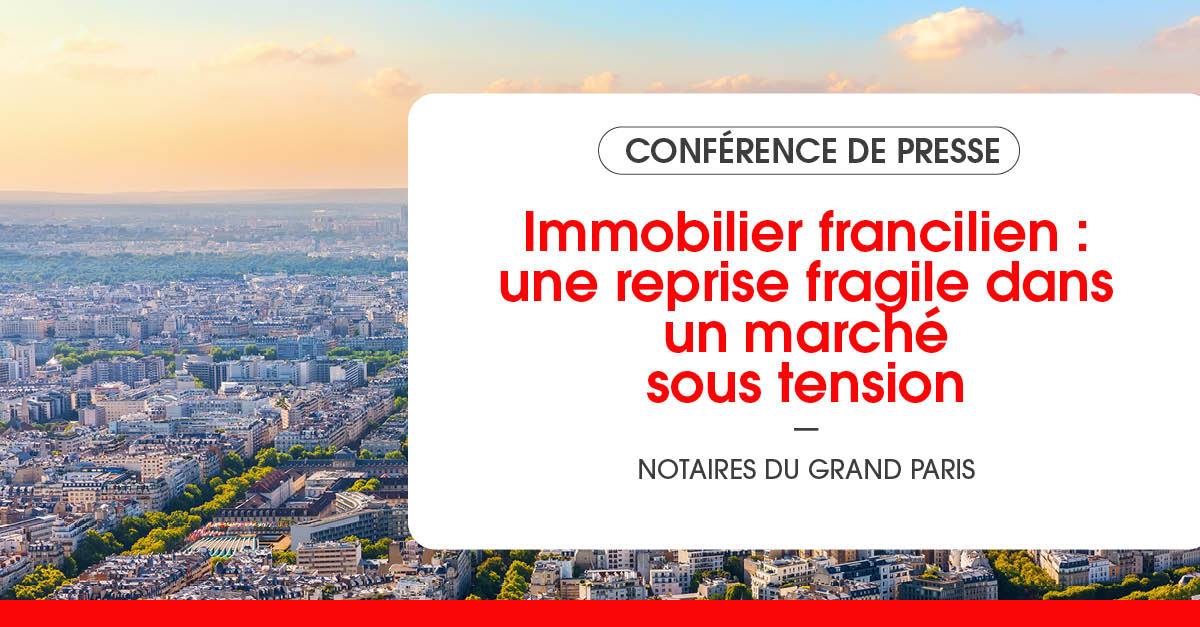 CONFÉRENCE DE PRESSE

Immobilier francilien : une reprise fragile dans un marché sous tension

—

NOTAIRES DU GRAND PARIS